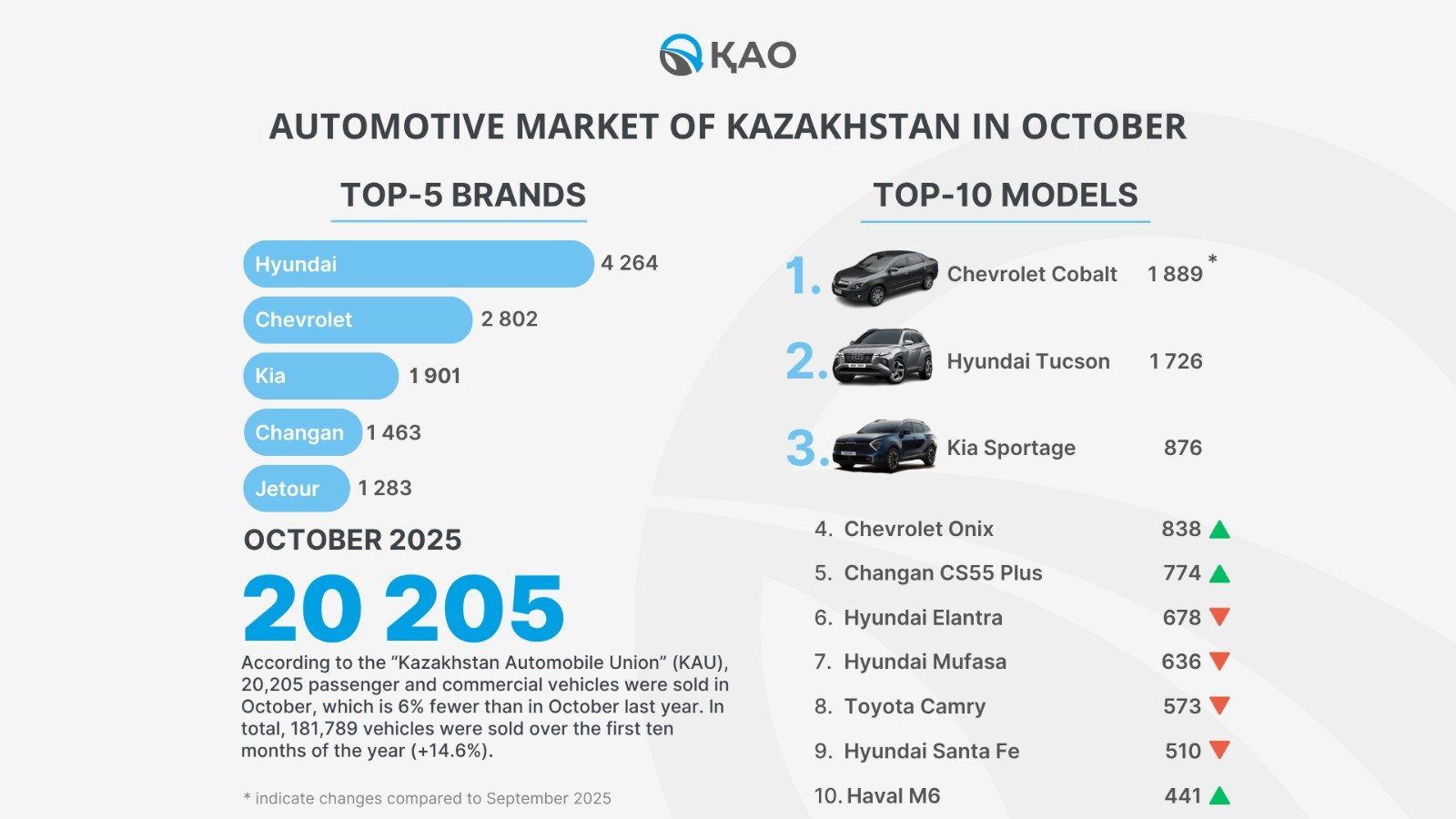 ҚАО

AUTOMOTIVE MARKET OF KAZAKHSTAN IN OCTOBER

TOP-5 BRANDS

Hyundai 4 264
Chevrolet 2 802
Kia 1 901
Changan 1 463
Jetour 1 283

OCTOBER 2025

20 205

According to the "Kazakhstan Automobile Union" (KAU), 20,205 passenger and commercial vehicles were sold in October, which is 6% fewer than in October last year. In total, 181,789 vehicles were sold over the first ten months of the year (+14.6%).

* indicate changes compared to September 2025

TOP-10 MODELS

1. Chevrolet Cobalt 1 889 *
2. Hyundai Tucson 1 726
3. Kia Sportage 876
4. Chevrolet Onix 838
5. Changan CS55 Plus 774
6. Hyundai Elantra 678
7. Hyundai Mufasa 636
8. Toyota Camry 573
9. Hyundai Santa Fe 510
10. Haval M6 441